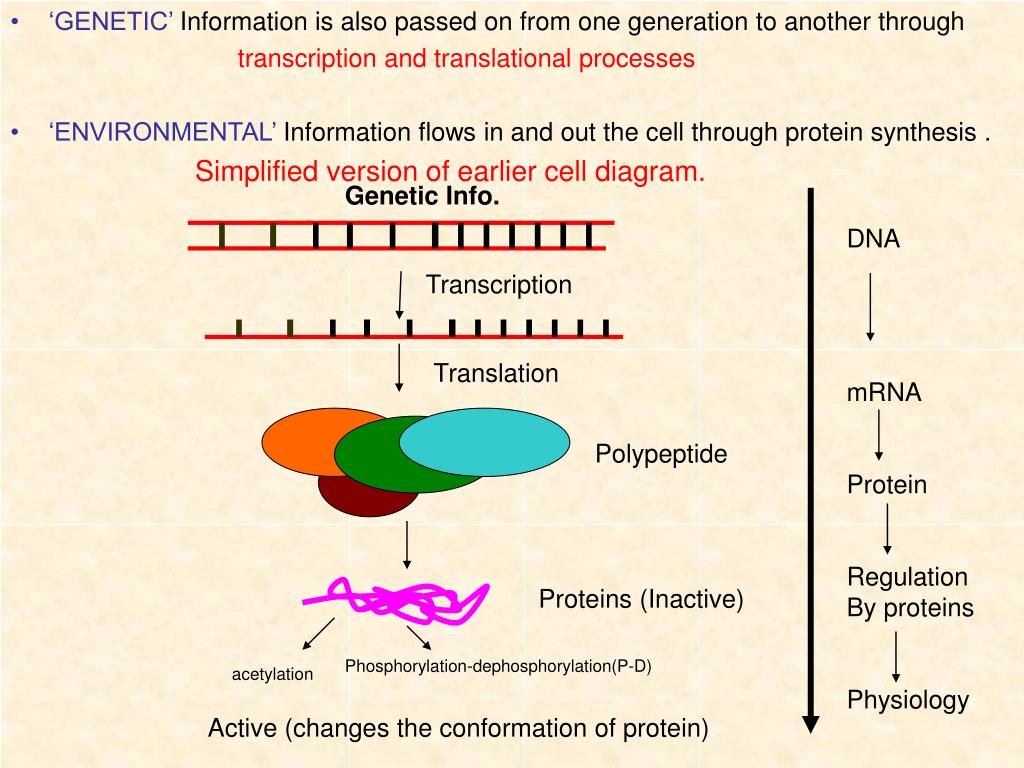 • ‘GENETIC’ Information is also passed on from one generation to another through transcription and translational processes

• ‘ENVIRONMENTAL’ Information flows in and out the cell through protein synthesis .

Simplified version of earlier cell diagram.

Genetic Info.

Transcription

Translation

Polypeptide

Proteins (Inactive)

acetylation

Phosphorylation-dephosphorylation(P-D)

Active (changes the conformation of protein)

DNA

mRNA

Protein

Regulation By proteins

Physiology